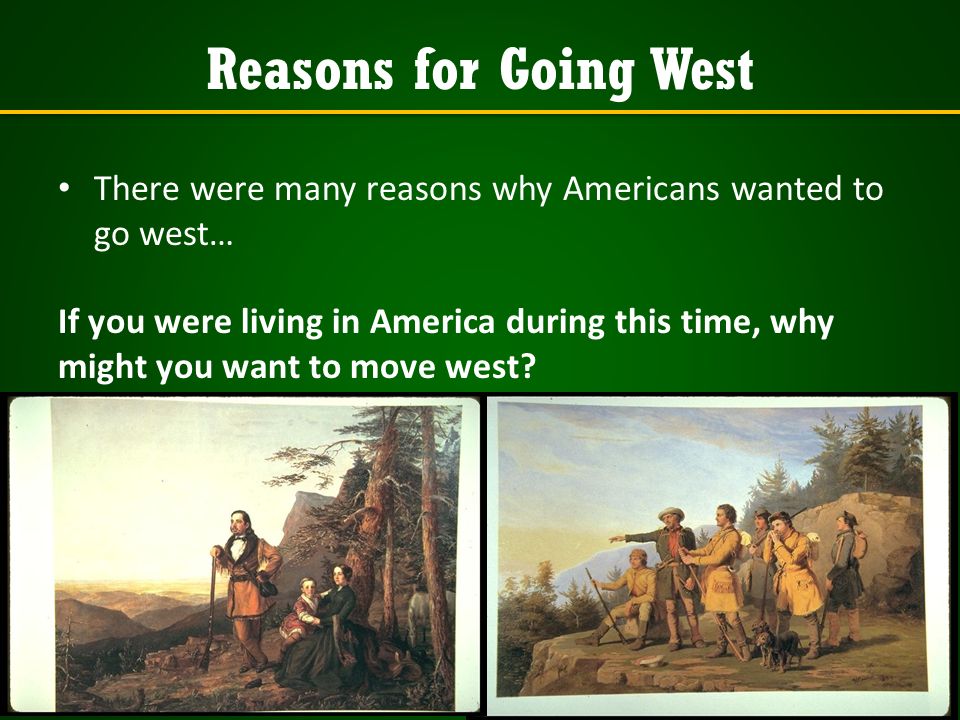 Reasons for Going West

• There were many reasons why Americans wanted to go west…

If you were living in America during this time, why might you want to move west?